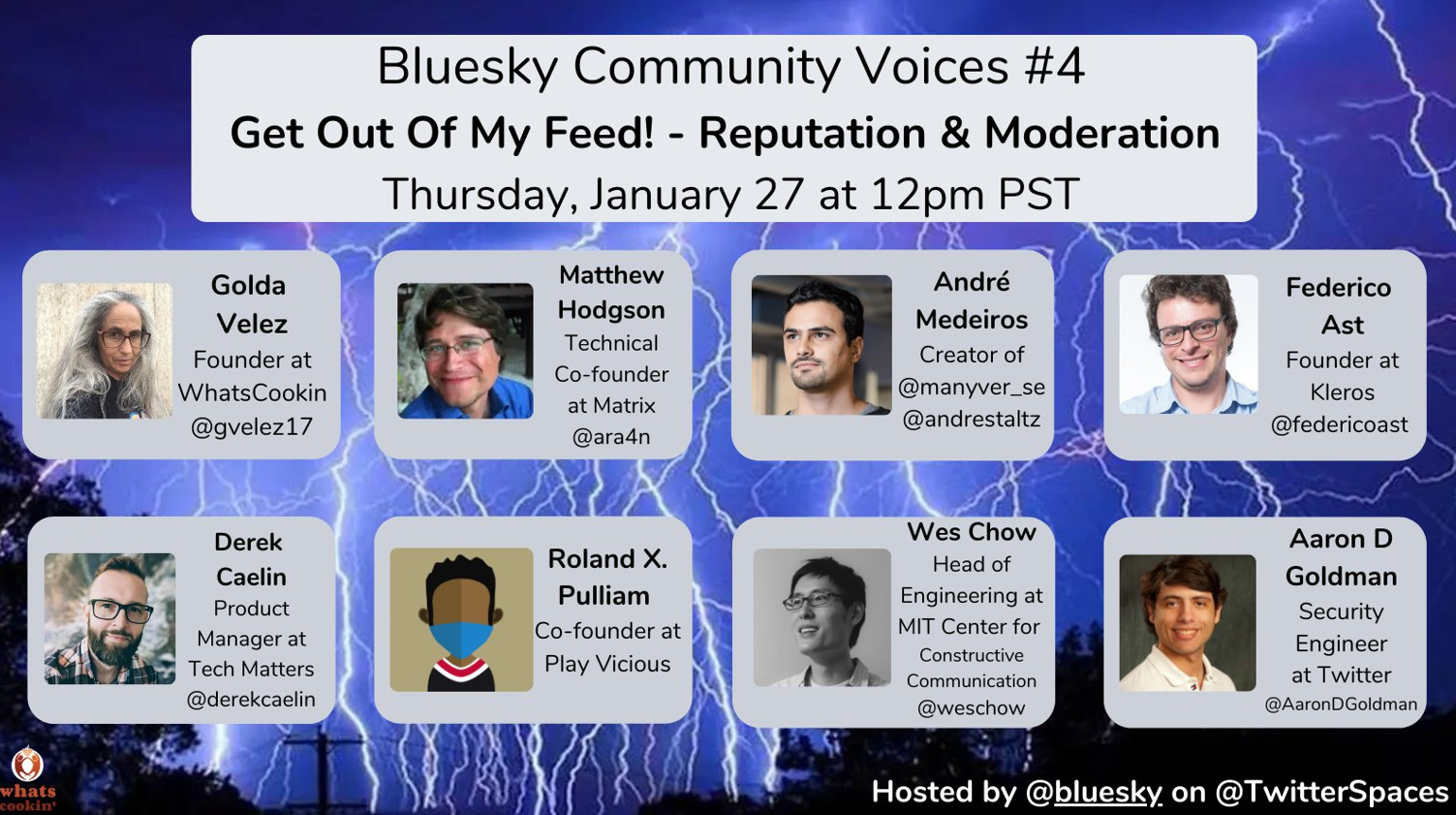 Bluesky Community Voices #4

Get Out Of My Feed! - Reputation & Moderation

Thursday, January 27 at 12pm PST

Golda Velez
Founder at WhatsCookin
@gvelez17

Matthew Hodgson
Technical Co-founder at Matrix
@ara4n

André Medeiros
Creator of @manyver_se
@andrestaltz

Federico Ast
Founder at Kleros
@federicoast

Derek Caelin
Product Manager at Tech Matters
@derekcaelin

Roland X. Pulliam
Co-founder at Play Vicious

Wes Chow
Head of Engineering at MIT Center for Constructive Communication
@weschow

Aaron D Goldman
Security Engineer at Twitter
@AaronDGoldman

whats cookin'

Hosted by @bluesky on @TwitterSpaces